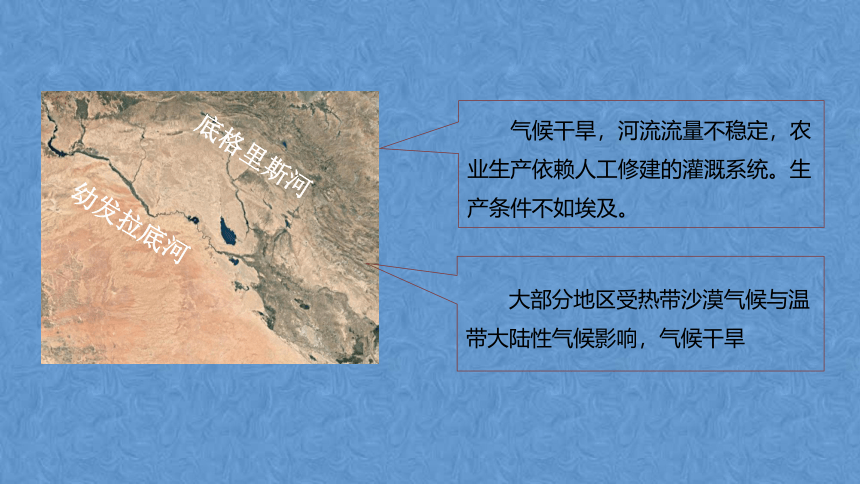 底格里斯河

幼发拉底河

气候干旱，河流流量不稳定，农业生产依赖人工修建的灌溉系统。生产条件不如埃及。

大部分地区受热带沙漠气候与温带大陆性气候影响，气候干旱